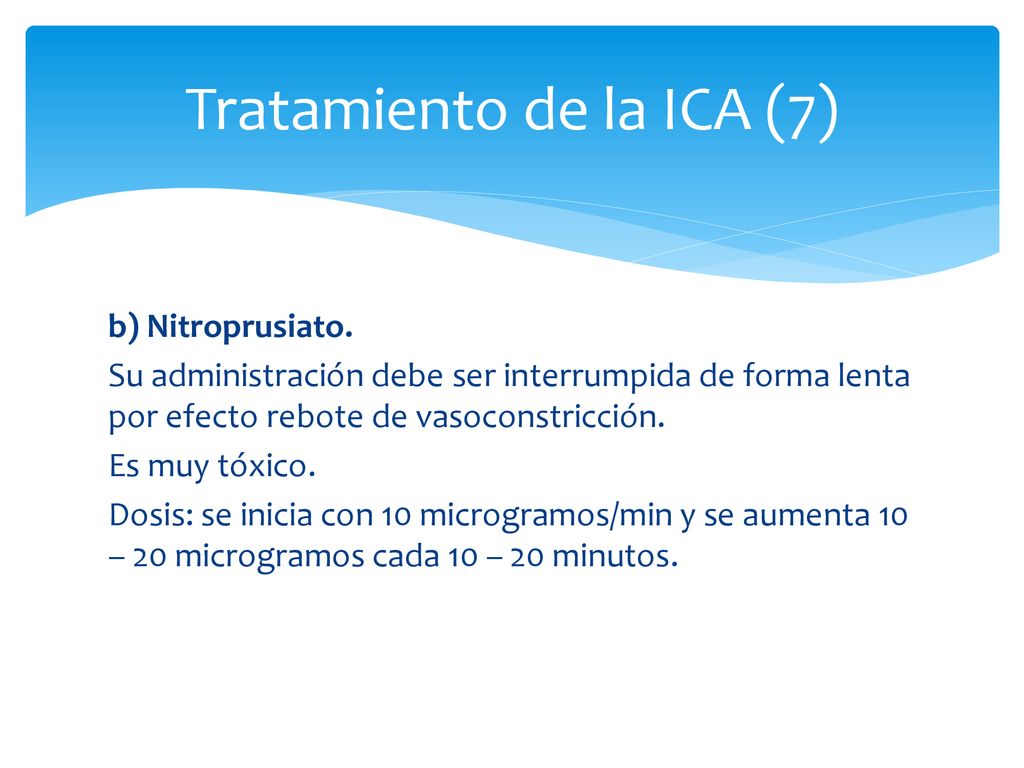 Tratamiento de la ICA (7)

b) Nitroprusiato.

Su administración debe ser interrumpida de forma lenta por efecto rebote de vasoconstricción.

Es muy tóxico.

Dosis: se inicia con 10 microgramos/min y se aumenta 10 – 20 microgramos cada 10 – 20 minutos.